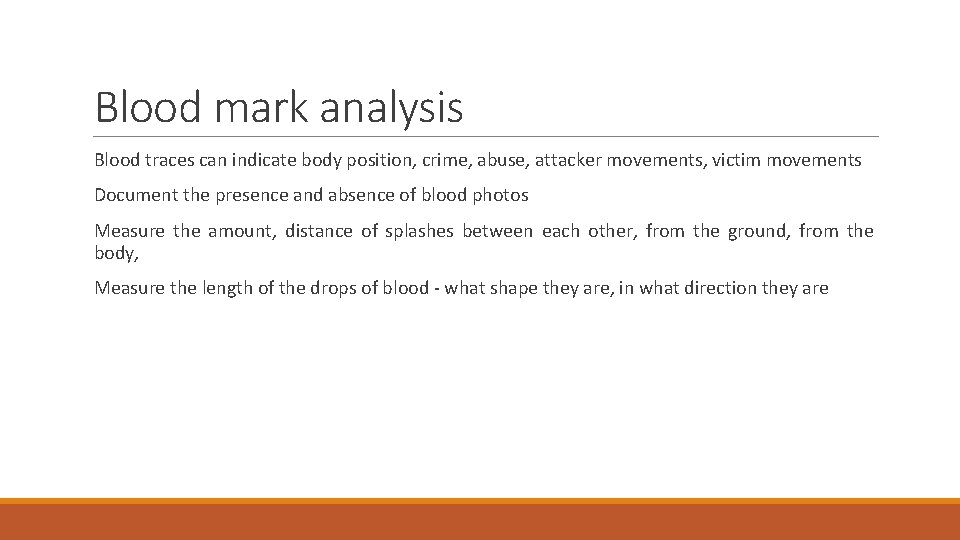 Blood mark analysis

Blood traces can indicate body position, crime, abuse, attacker movements, victim movements

Document the presence and absence of blood photos

Measure the amount, distance of splashes between each other, from the ground, from the body,

Measure the length of the drops of blood - what shape they are, in what direction they are